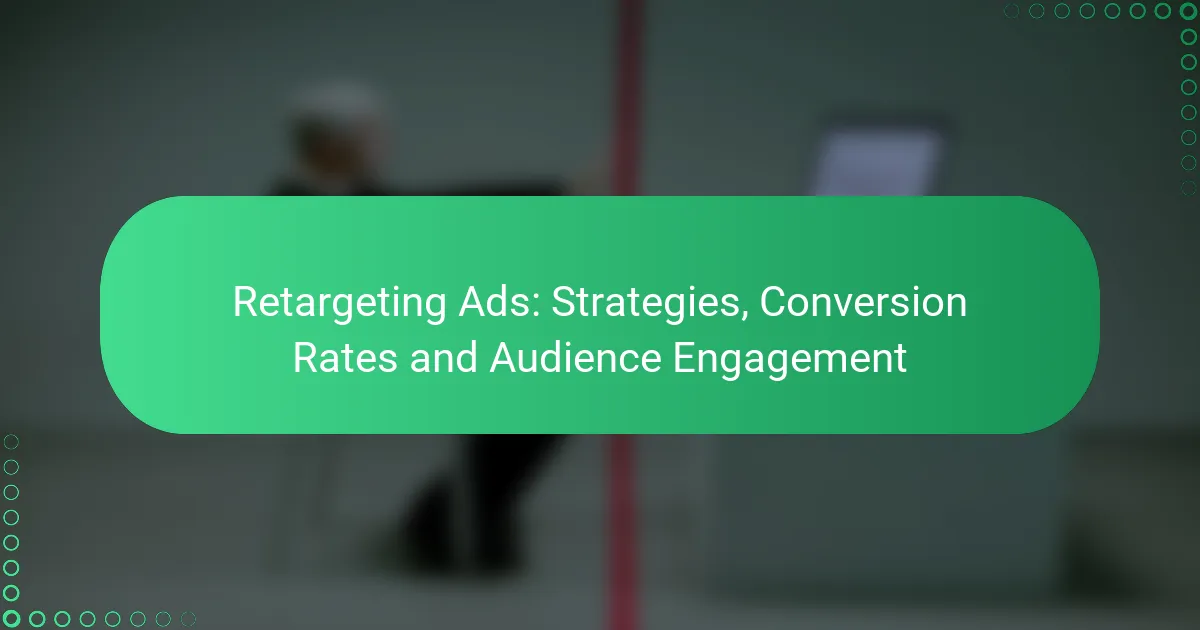 Retargeting Ads: Strategies, Conversion Rates and Audience Engagement